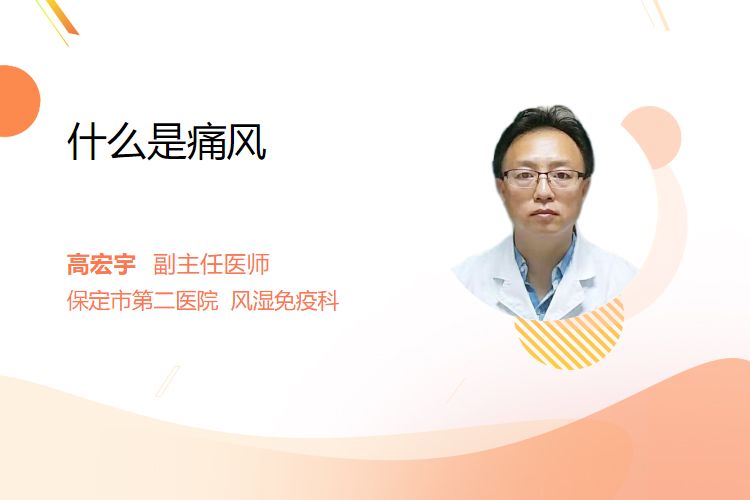 什么是痛风

高宏宇 副主任医师
保定市第二医院 风湿免疫科